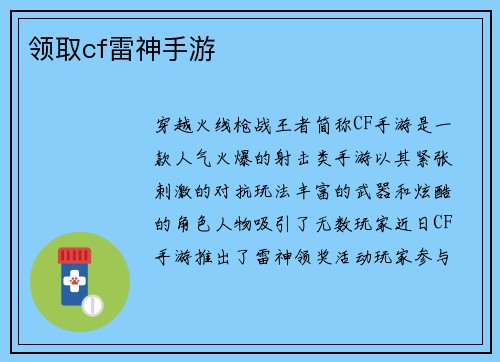 领取cf雷神手游

穿越火线枪战王者简称CF手游是一款人气火爆的射击类手游以其紧张刺激的对抗玩法丰富的武器和炫酷的角色人物吸引了无数玩家近日CF手游推出了雷神领奖活动玩家参与